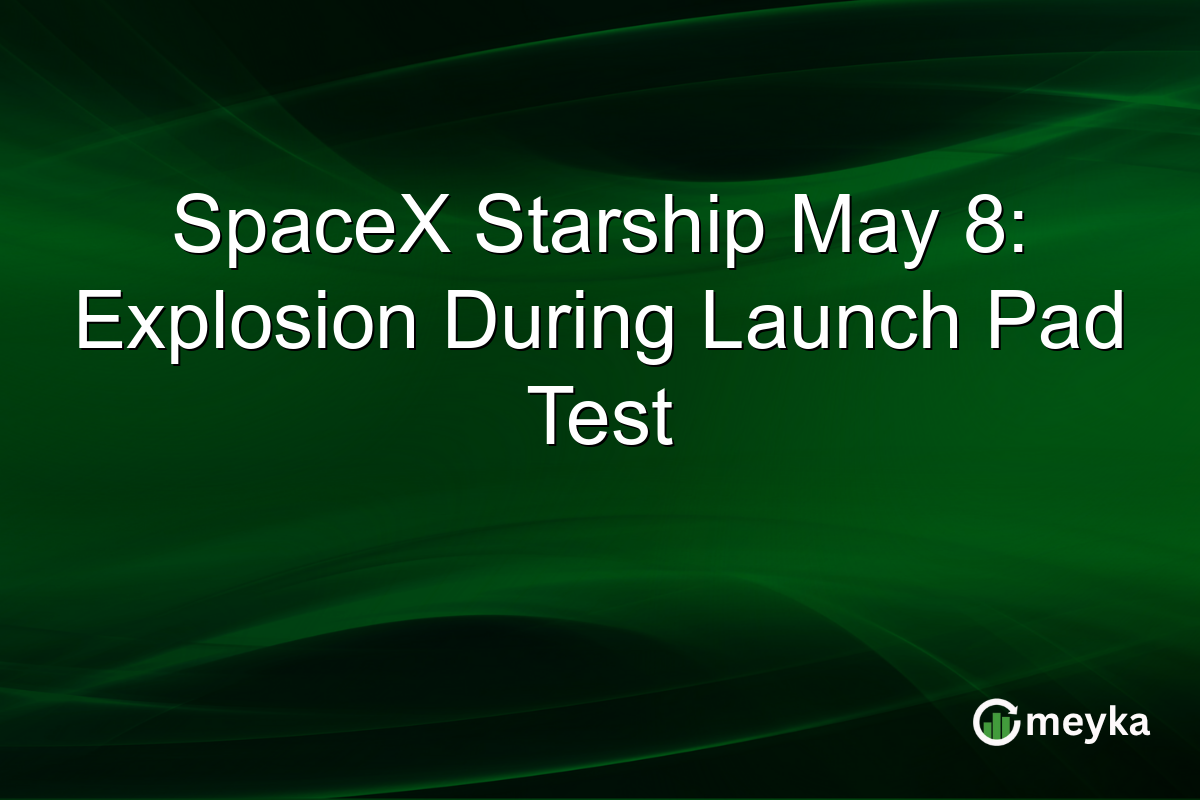 SpaceX Starship May 8: Explosion During Launch Pad Test

meyka